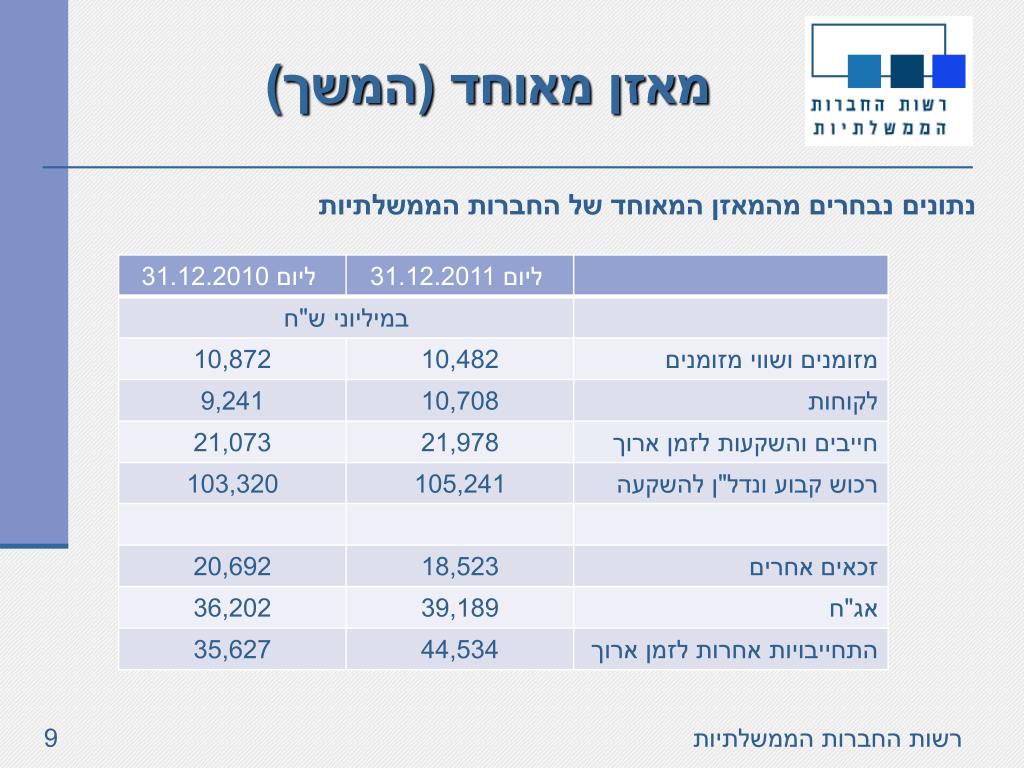 רשות החברות הממשלתיות

מאזן מאוחד (המשך)

נתונים נבחרים מהמאזן המאוחד של החברות הממשלתיות

| | ליום 31.12.2011 | ליום 31.12.2010 |
|---|---|---|
| | במיליוני ש"ח | |
| מזומנים ושווי מזומנים | 10,482 | 10,872 |
| לקוחות | 10,708 | 9,241 |
| חייבים והשקעות לזמן ארוך | 21,978 | 21,073 |
| רכוש קבוע ונדל"ן להשקעה | 105,241 | 103,320 |
| | | |
| זכאים אחרים | 18,523 | 20,692 |
| אג"ח | 39,189 | 36,202 |
| התחייבויות אחרות לזמן ארוך | 44,534 | 35,627 |

רשות החברות הממשלתיות

9